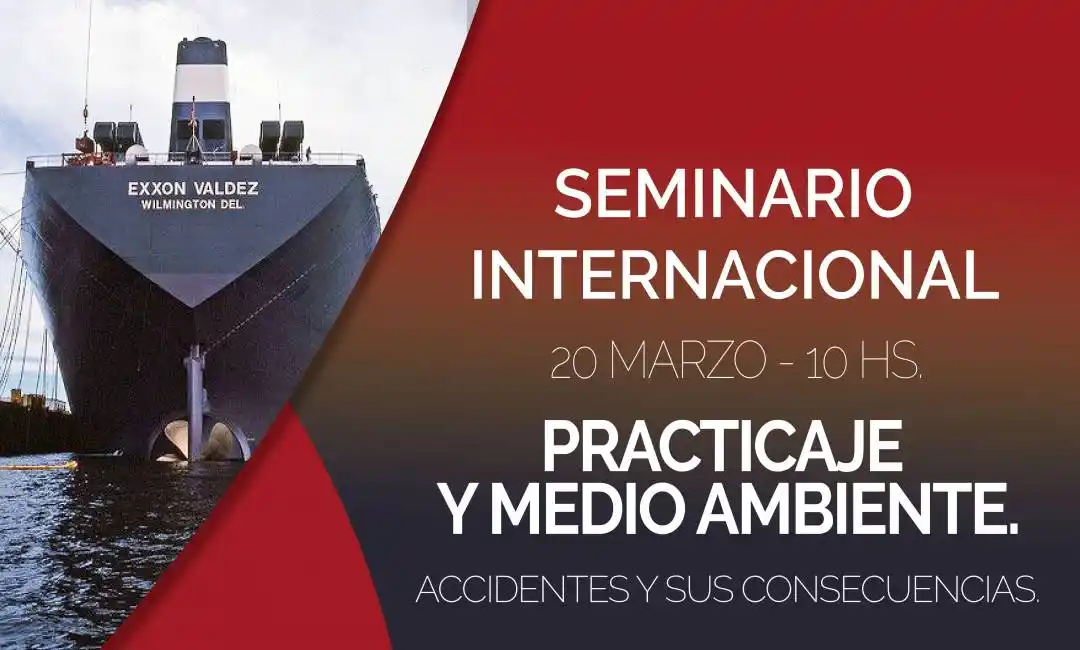 EXXON VALDEZ
WILMINGTON DEL

SEMINARIO INTERNACIONAL

20 MARZO - 10 HS.

PRACTICAJE Y MEDIO AMBIENTE.

ACCIDENTES Y SUS CONSECUENCIAS.